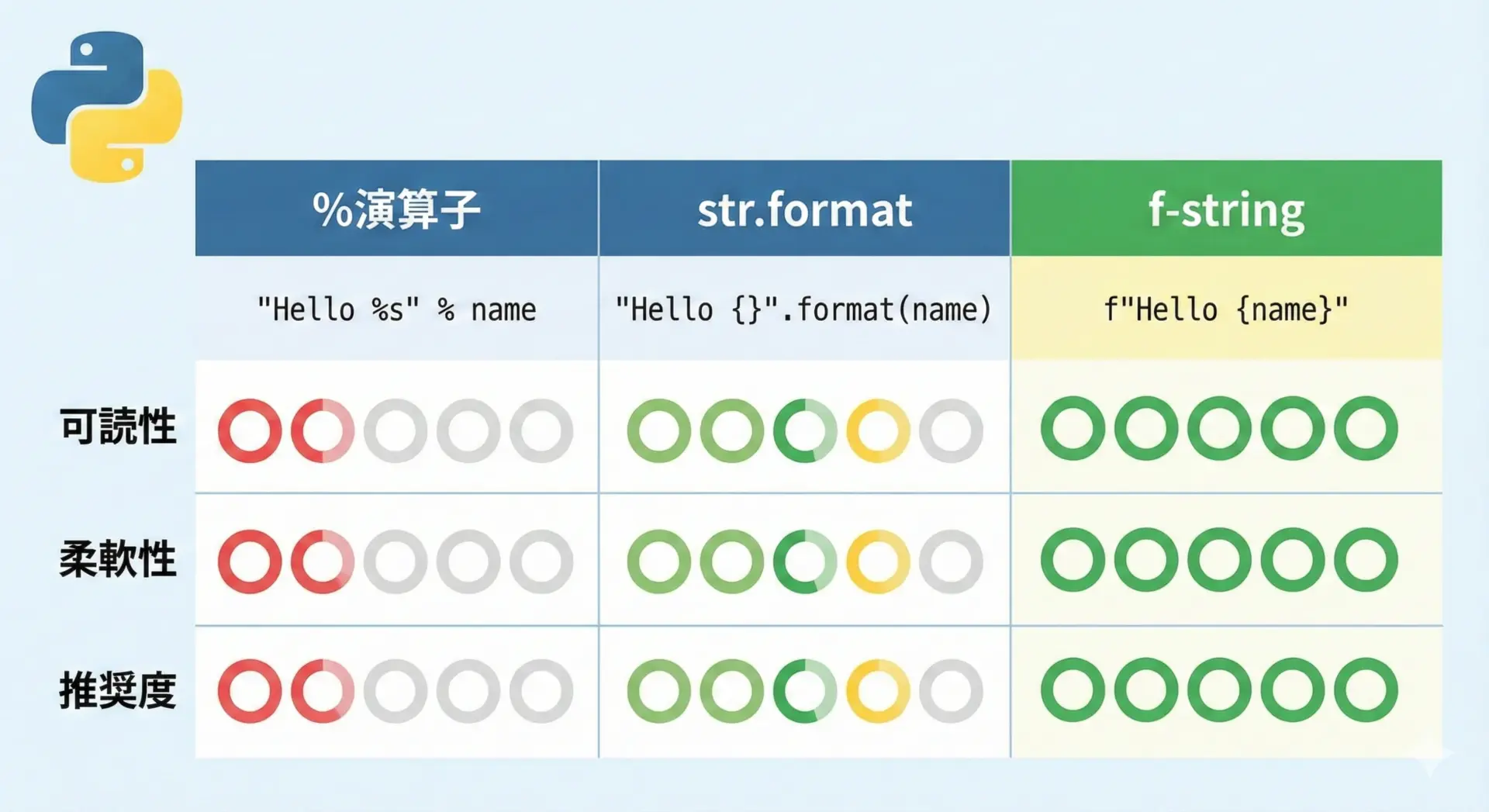 | | %演算子 | str.format | f-string |
|---|---|---|---|
| | "Hello %s" % name | "Hello {}".format(name) | f"Hello {name}" |
| 可読性 | | | |
| 柔軟性 | | | |
| 推奨度 | | | |